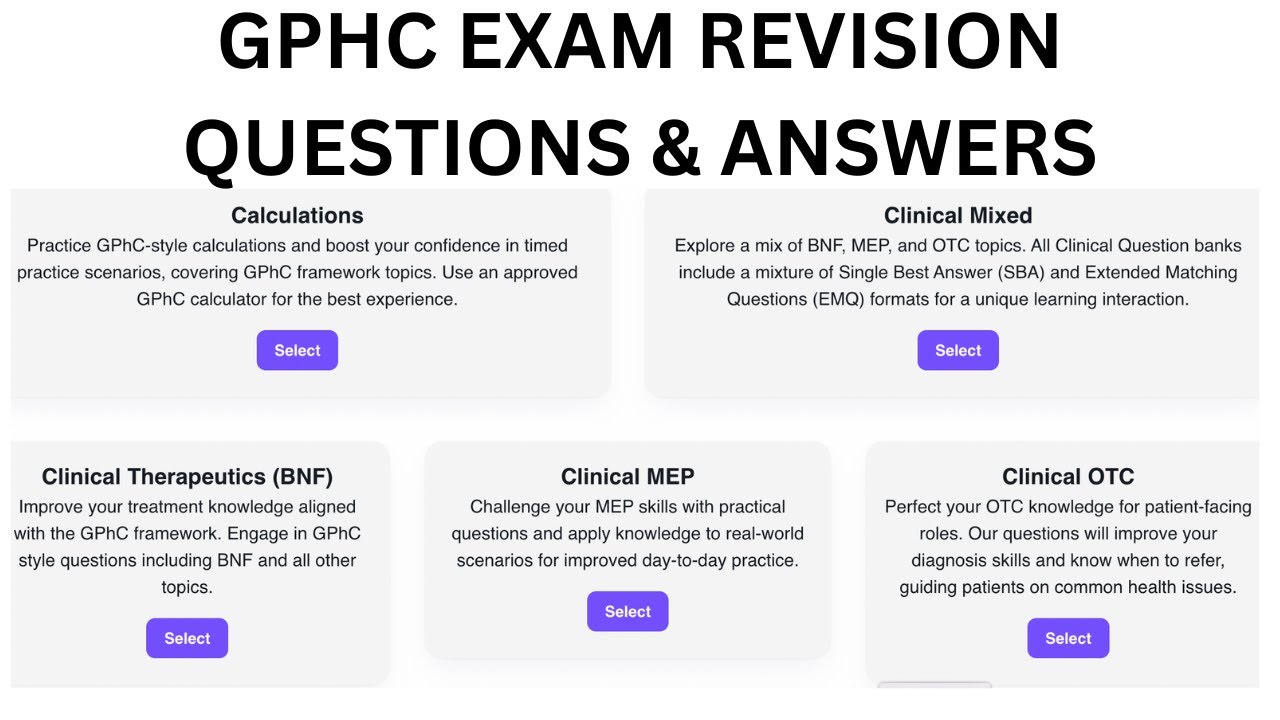 GPHC EXAM REVISION QUESTIONS & ANSWERS

Calculations

Practice GPhC-style calculations and boost your confidence in timed practice scenarios, covering GPhC framework topics. Use an approved GPhC calculator for the best experience.

Select

Clinical Mixed

Explore a mix of BNF, MEP, and OTC topics. All Clinical Question banks include a mixture of Single Best Answer (SBA) and Extended Matching Questions (EMQ) formats for a unique learning interaction.

Select

Clinical Therapeutics (BNF)

Improve your treatment knowledge aligned with the GPhC framework. Engage in GPhC style questions including BNF and all other topics.

Select

Clinical MEP

Challenge your MEP skills with practical questions and apply knowledge to real-world scenarios for improved day-to-day practice.

Select

Clinical OTC

Perfect your OTC knowledge for patient-facing roles. Our questions will improve your diagnosis skills and know when to refer, guiding patients on common health issues.

Select